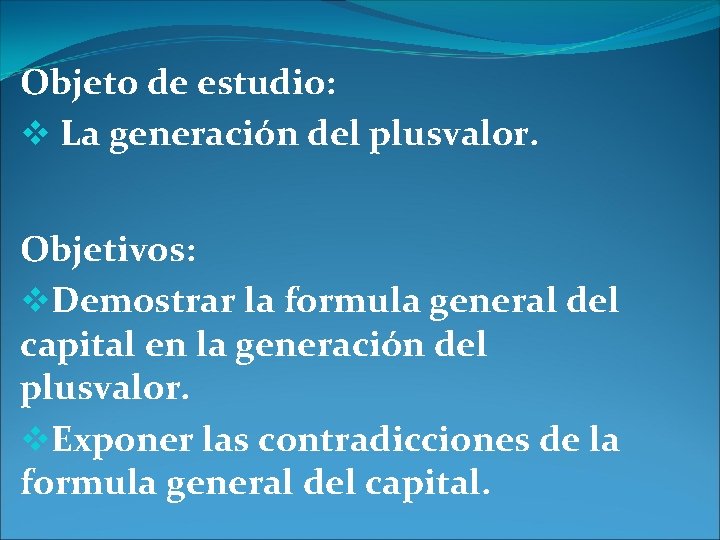 Objeto de estudio:
❖ La generación del plusvalor.

Objetivos:
❖Demostrar la formula general del capital en la generación del plusvalor.
❖Exponer las contradicciones de la formula general del capital.